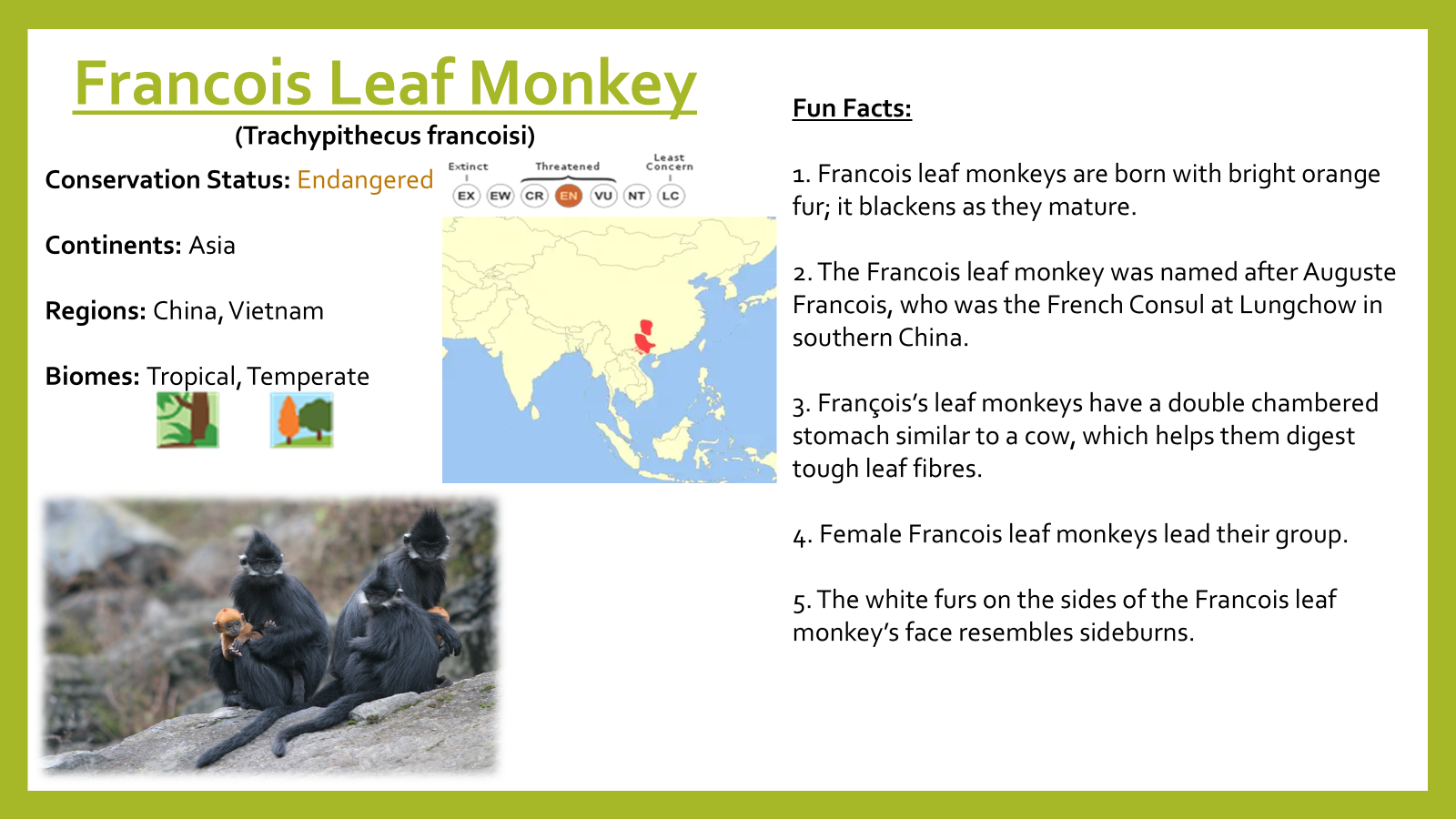 Francois Leaf Monkey

(Trachypithecus francoisi)

Conservation Status: Endangered

Extinct Threatened Least Concern

EX EW CR EN VU NT LC

Continents: Asia

Regions: China, Vietnam

Biomes: Tropical, Temperate

Fun Facts:

1. Francois leaf monkeys are born with bright orange fur; it blackens as they mature.

2. The Francois leaf monkey was named after Auguste Francois, who was the French Consul at Lungchow in southern China.

3. François's leaf monkeys have a double chambered stomach similar to a cow, which helps them digest tough leaf fibres.

4. Female Francois leaf monkeys lead their group.

5. The white furs on the sides of the Francois leaf monkey's face resembles sideburns.